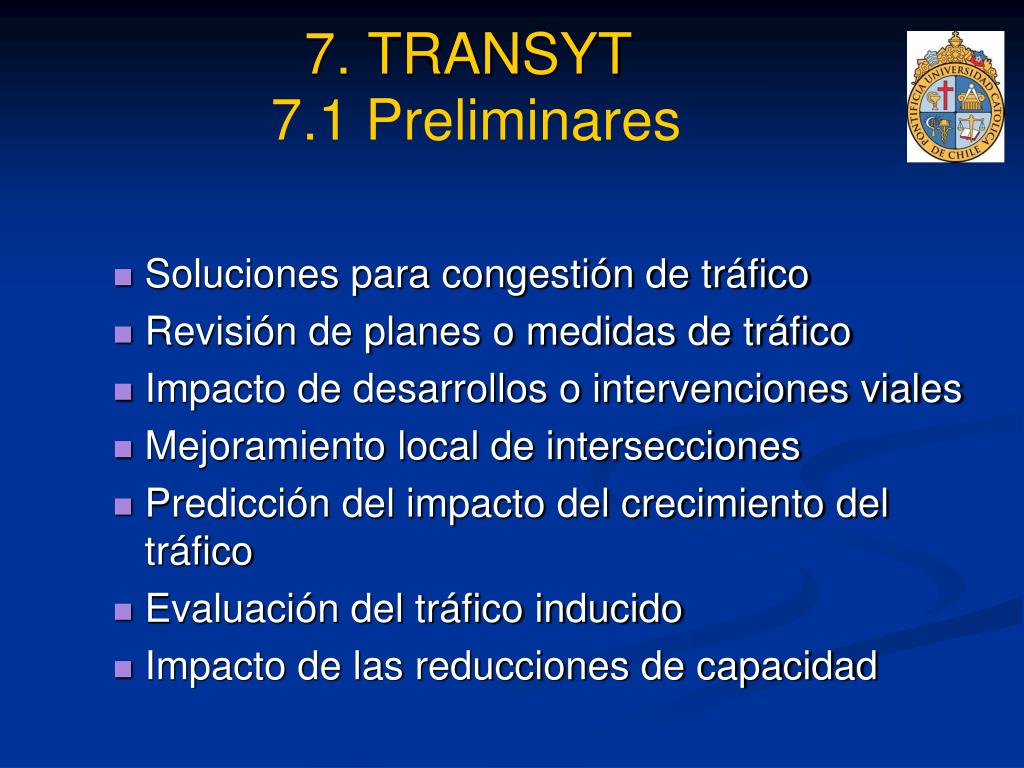 7. TRANSYT
7.1 Preliminares

PONTIFICIA UNIVERSIDAD CATOLICA DE CHILE

- Soluciones para congestión de tráfico
- Revisión de planes o medidas de tráfico
- Impacto de desarrollos o intervenciones viales
- Mejoramiento local de intersecciones
- Predicción del impacto del crecimiento del tráfico
- Evaluación del tráfico inducido
- Impacto de las reducciones de capacidad